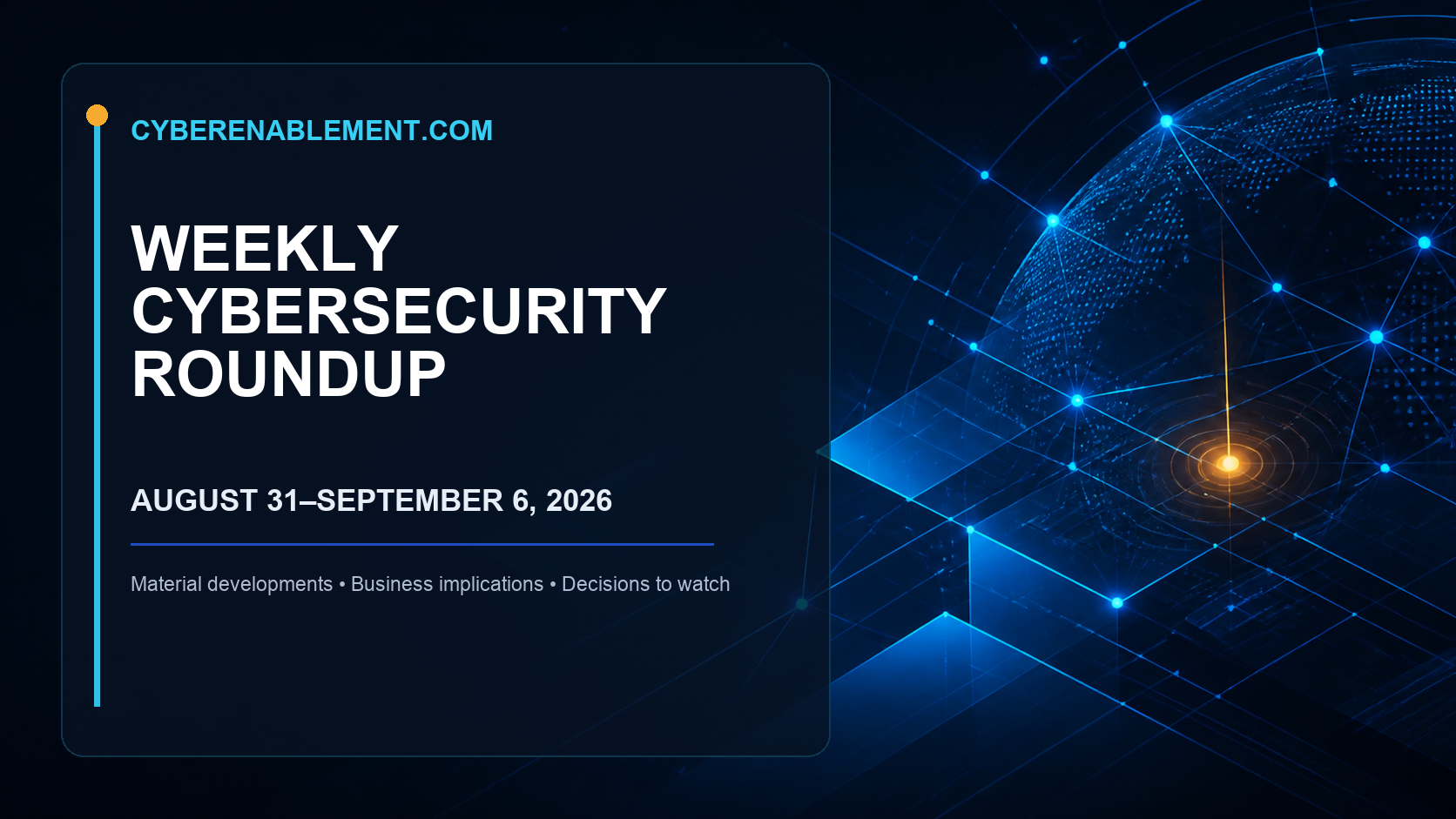 CYBERENABLEMENT.COM

WEEKLY CYBERSECURITY ROUNDUP

AUGUST 31–SEPTEMBER 6, 2026

Material developments • Business implications • Decisions to watch